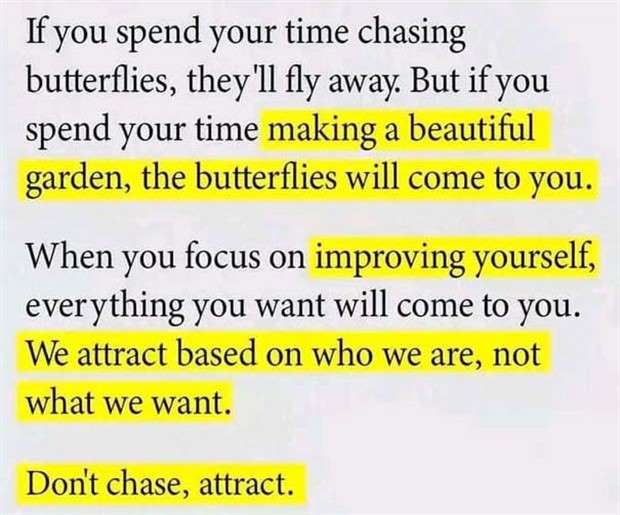 If you spend your time chasing butterflies, they'll fly away. But if you spend your time making a beautiful garden, the butterflies will come to you.

When you focus on improving yourself, everything you want will come to you. We attract based on who we are, not what we want.

Don't chase, attract.